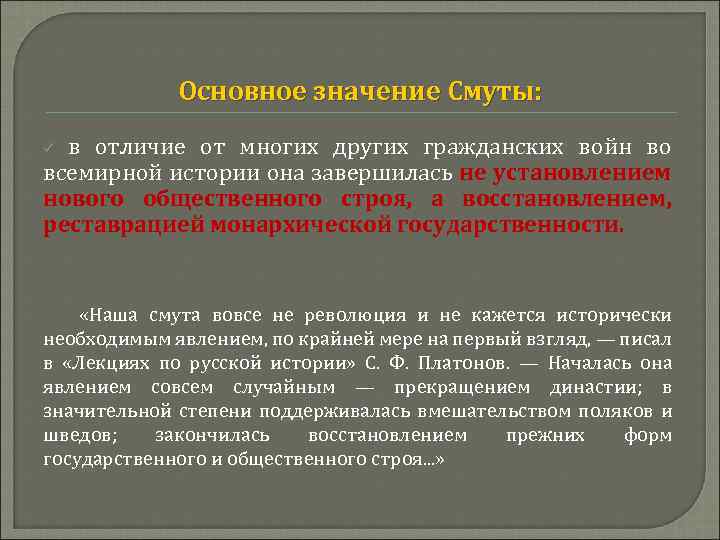 Основное значение Смуты:

✓ в отличие от многих других гражданских войн во всемирной истории она завершилась не установлением нового общественного строя, а восстановлением, реставрацией монархической государственности.

«Наша смута вовсе не революция и не кажется исторически необходимым явлением, по крайней мере на первый взгляд, — писал в «Лекциях по русской истории» С. Ф. Платонов. — Началась она явлением совсем случайным — прекращением династии; в значительной степени поддерживалась вмешательством поляков и шведов; закончилась восстановлением прежних форм государственного и общественного строя...»